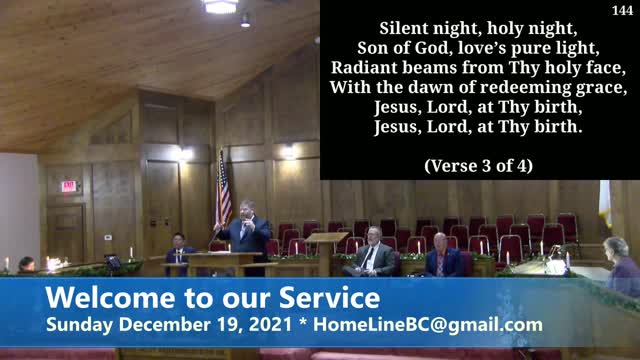 144

Silent night, holy night,
Son of God, love's pure light,
Radiant beams from Thy holy face,
With the dawn of redeeming grace,
Jesus, Lord, at Thy birth,
Jesus, Lord, at Thy birth.

(Verse 3 of 4)

EXIT

Welcome to our Service
Sunday December 19, 2021 * HomeLineBC@gmail.com